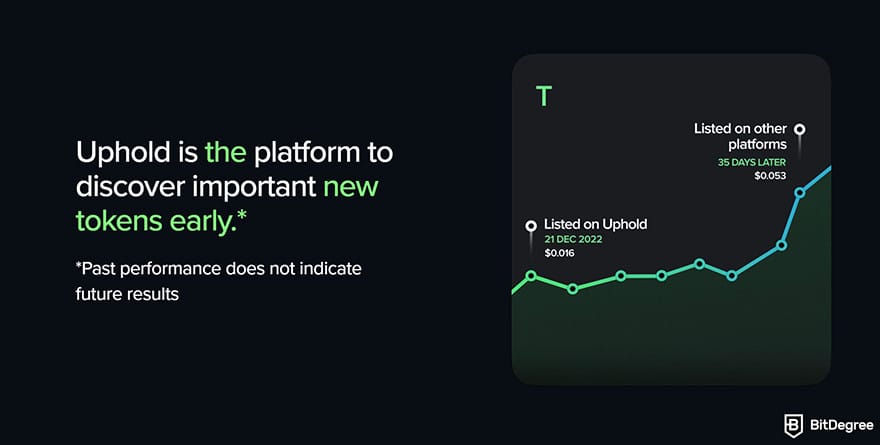 Uphold is the platform to discover important new tokens early.*

*Past performance does not indicate future results

T

Listed on other platforms
35 DAYS LATER
$0.053

Listed on Uphold
21 DEC 2022
$0.016

BitDegree